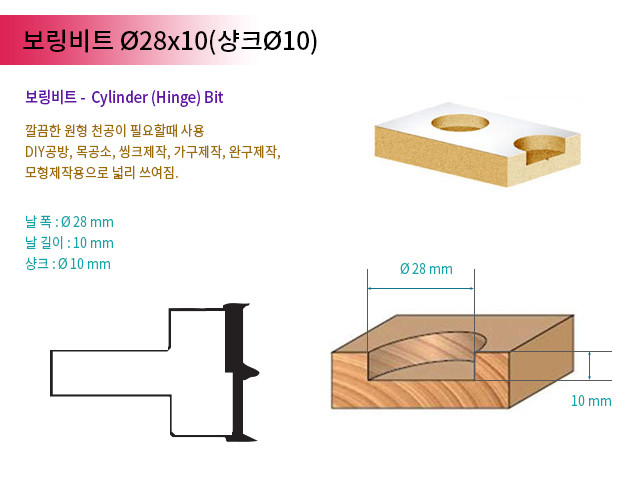 보링비트 Ø28x10(샹크Ø10)

보링비트 - Cylinder (Hinge) Bit

깔끔한 원형 천공이 필요할때 사용
DIY공방, 목공소, 씽크제작, 가구제작, 완구제작,
모형제작용으로 넓리 쓰여짐.

날 폭 : Ø 28 mm
날 길이 : 10 mm
샹크 : Ø 10 mm

Ø 28 mm

10 mm